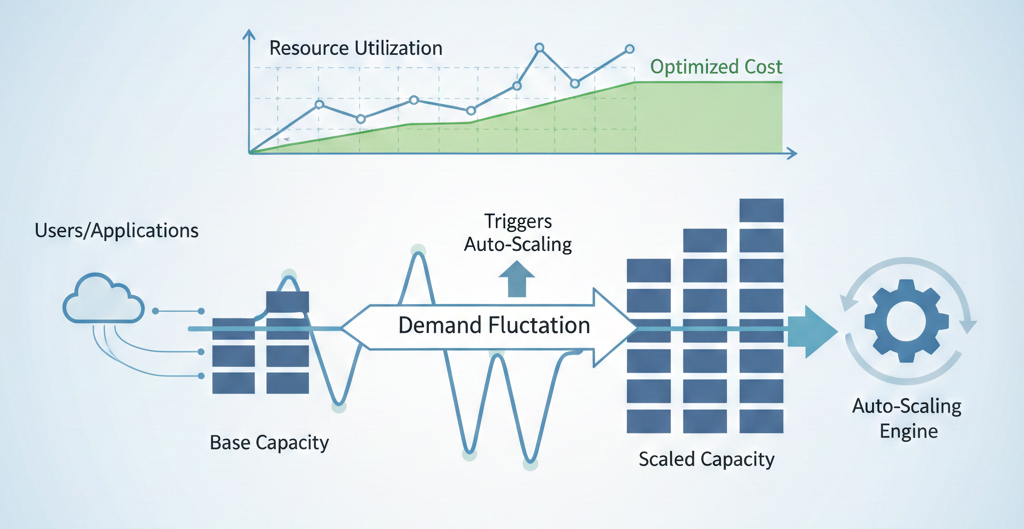 Resource Utilization

Optimized Cost

Users/Applications

Triggers Auto-Scaling

Demand Fluctation

Base Capacity

Scaled Capacity

Auto-Scaling Engine